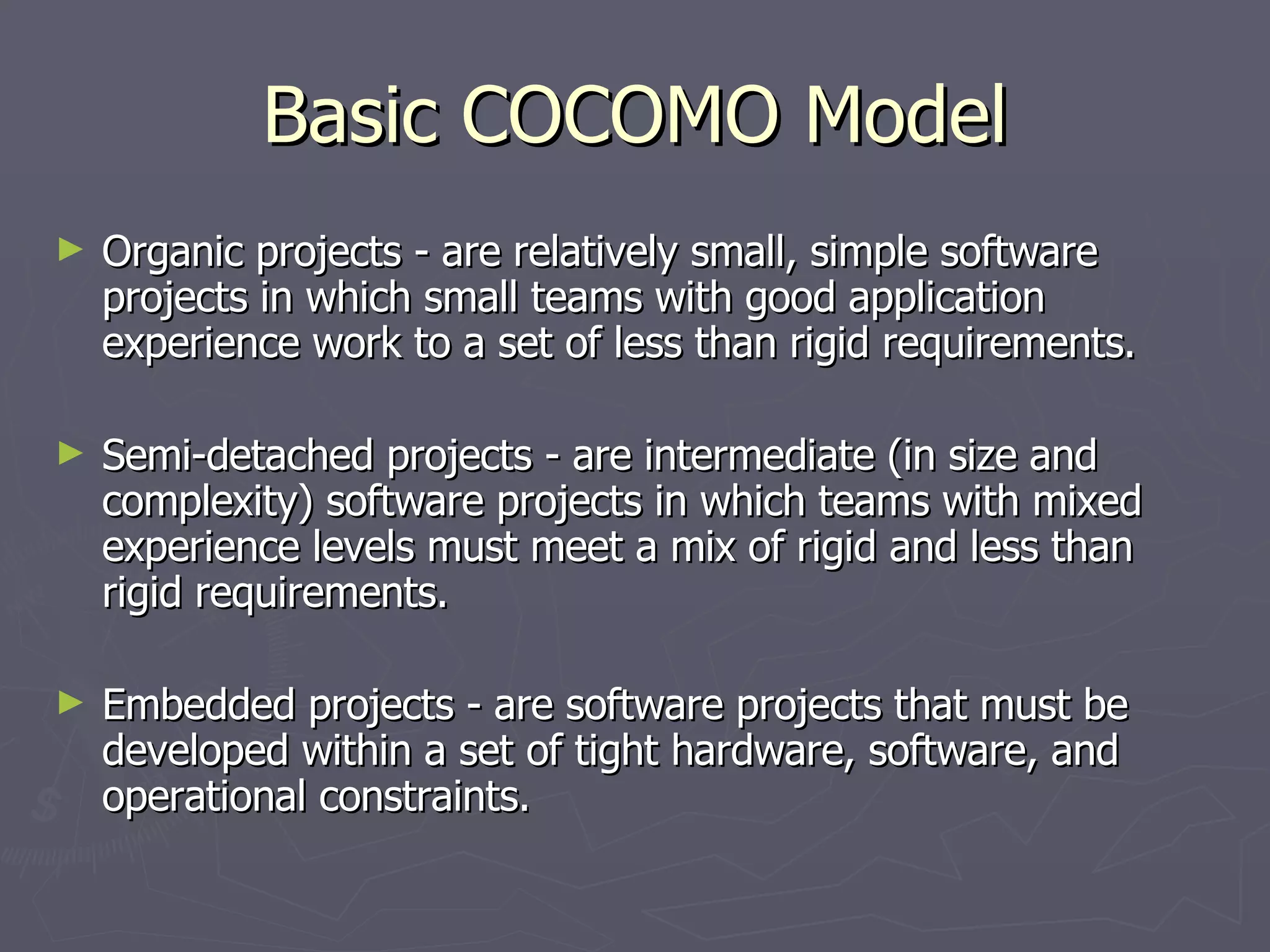 Basic COCOMO Model

► Organic projects - are relatively small, simple software projects in which small teams with good application experience work to a set of less than rigid requirements.

► Semi-detached projects - are intermediate (in size and complexity) software projects in which teams with mixed experience levels must meet a mix of rigid and less than rigid requirements.

► Embedded projects - are software projects that must be developed within a set of tight hardware, software, and operational constraints.